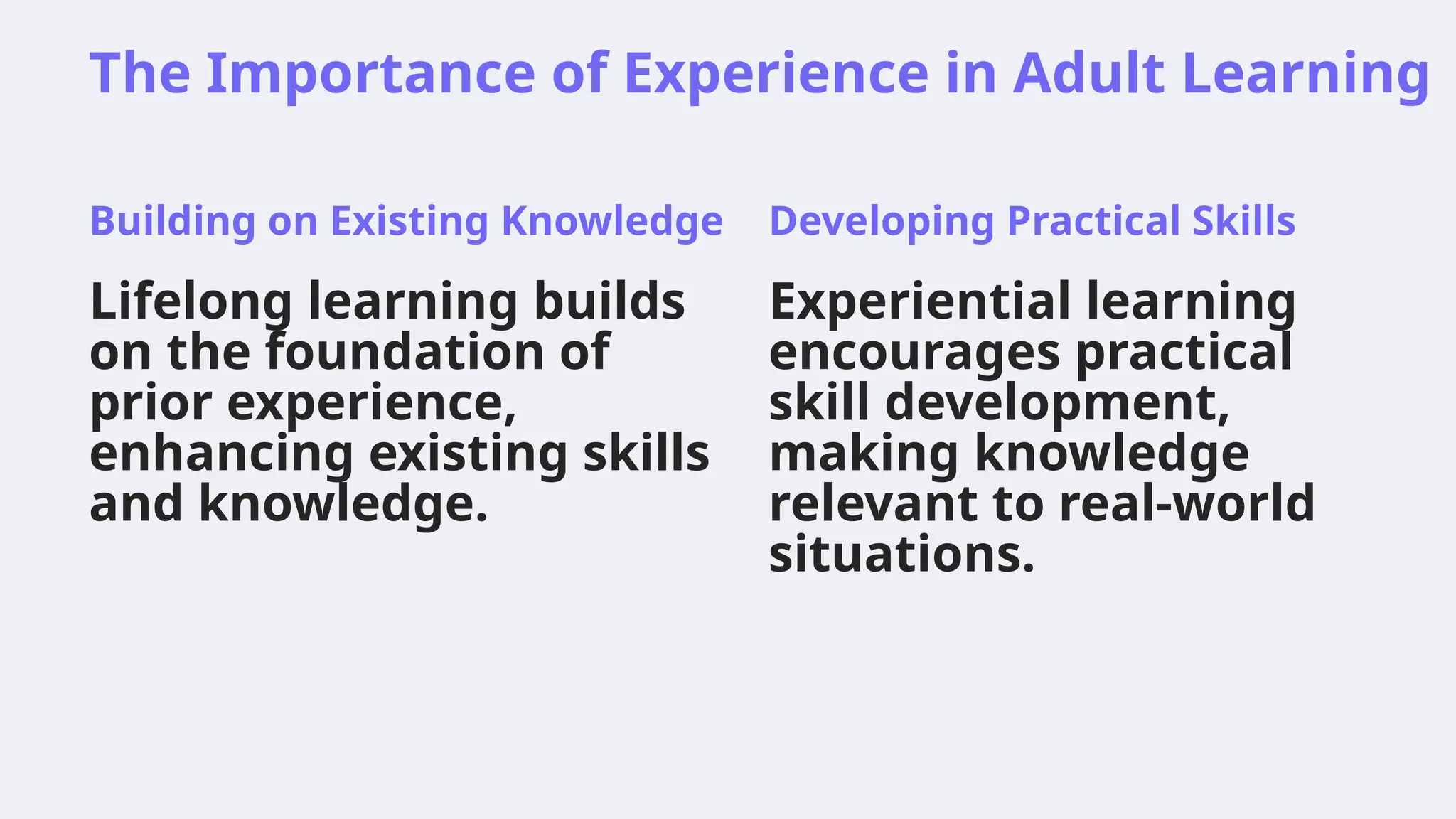 The Importance of Experience in Adult Learning

Building on Existing Knowledge

Lifelong learning builds on the foundation of prior experience, enhancing existing skills and knowledge.

Developing Practical Skills

Experiential learning encourages practical skill development, making knowledge relevant to real-world situations.